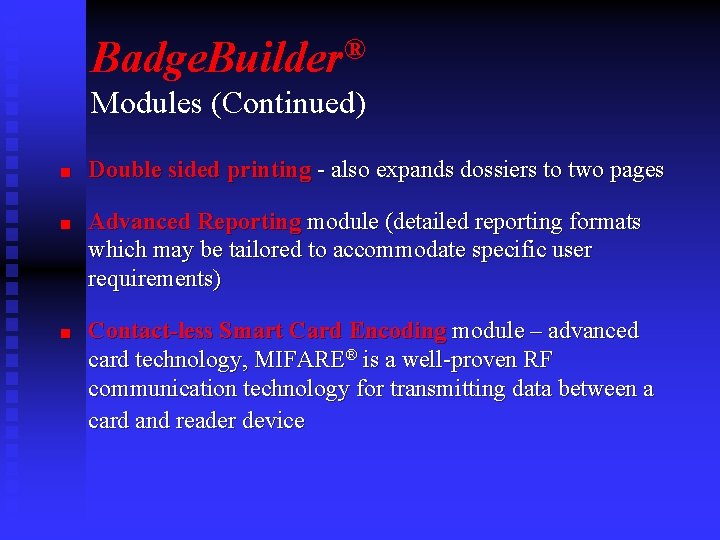 BadgeBuilder®
Modules (Continued)

■ Double sided printing - also expands dossiers to two pages

■ Advanced Reporting module (detailed reporting formats which may be tailored to accommodate specific user requirements)

■ Contact-less Smart Card Encoding module – advanced card technology, MIFARE® is a well-proven RF communication technology for transmitting data between a card and reader device